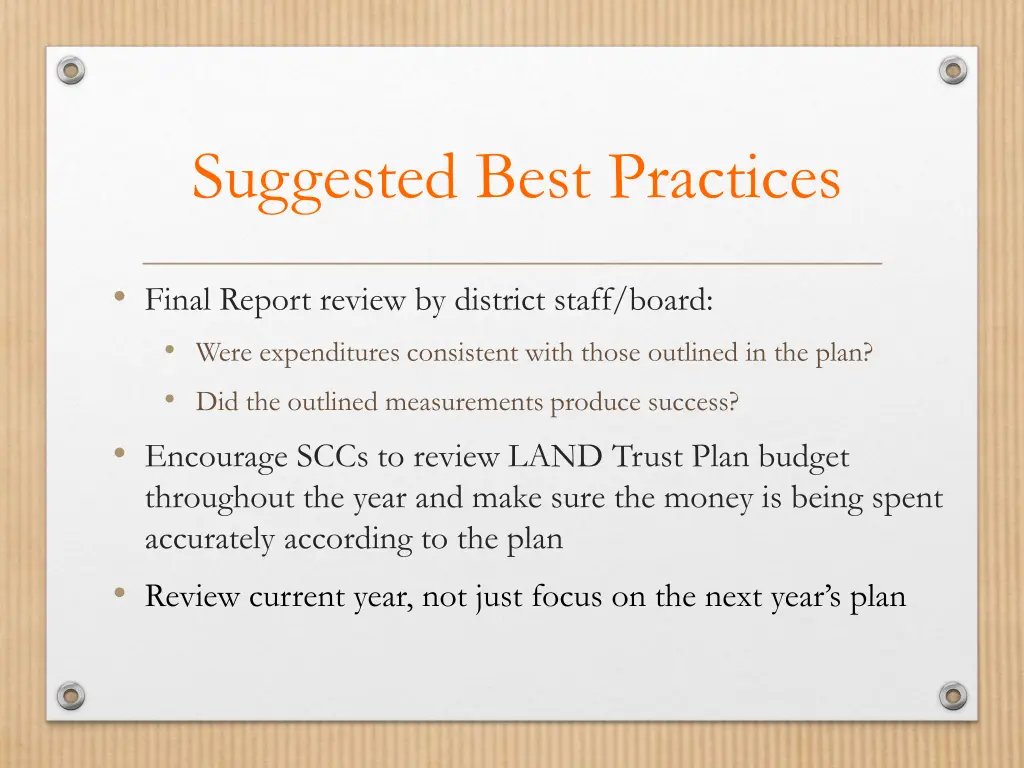 Suggested Best Practices

• Final Report review by district staff/board:
  • Were expenditures consistent with those outlined in the plan?
  • Did the outlined measurements produce success?
• Encourage SCCs to review LAND Trust Plan budget throughout the year and make sure the money is being spent accurately according to the plan
• Review current year, not just focus on the next year's plan